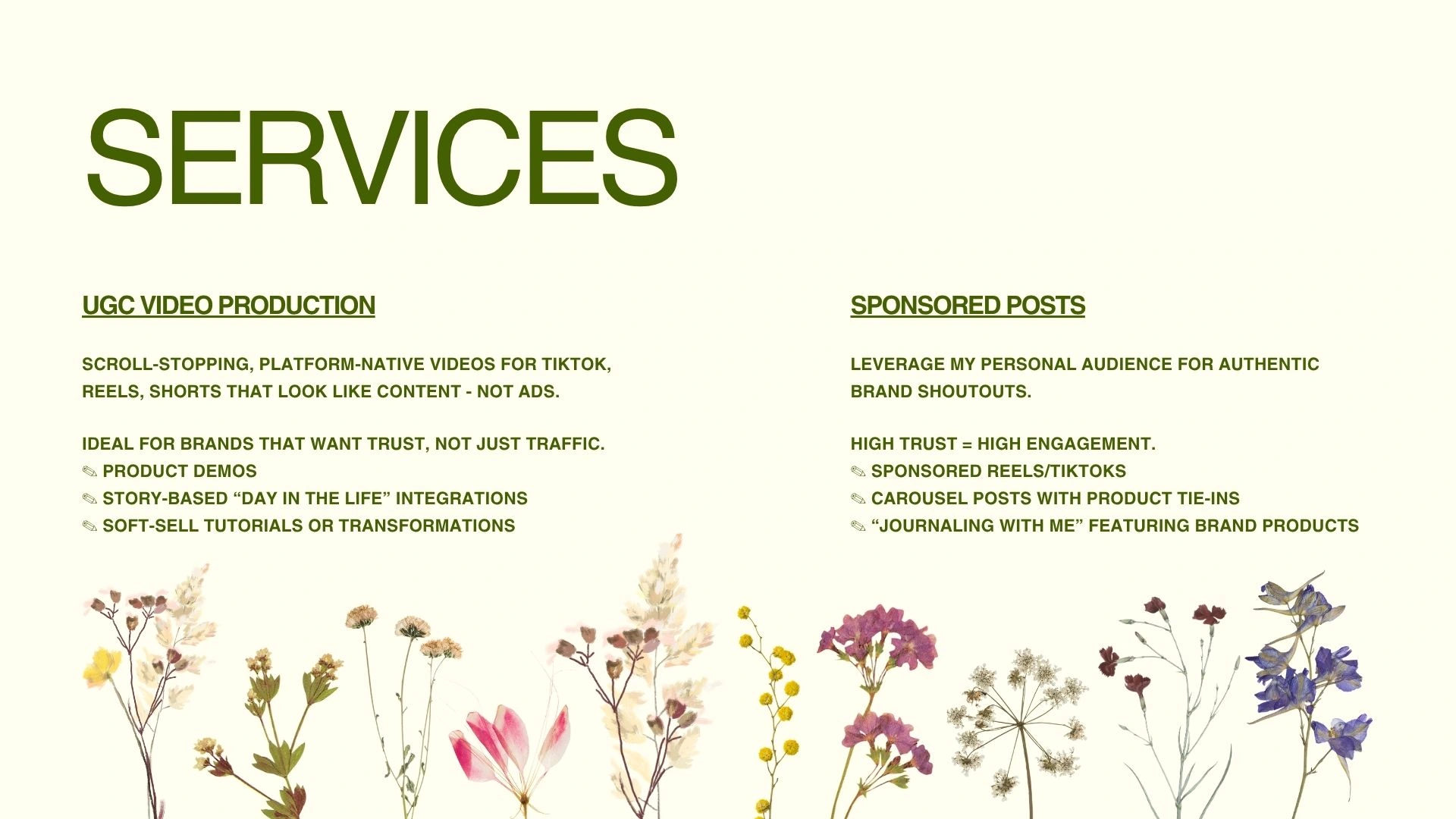 SERVICES

UGC VIDEO PRODUCTION

SCROLL-STOPPING, PLATFORM-NATIVE VIDEOS FOR TIKTOK, REELS, SHORTS THAT LOOK LIKE CONTENT - NOT ADS.

IDEAL FOR BRANDS THAT WANT TRUST, NOT JUST TRAFFIC.
✎ PRODUCT DEMOS
✎ STORY-BASED “DAY IN THE LIFE” INTEGRATIONS
✎ SOFT-SELL TUTORIALS OR TRANSFORMATIONS

SPONSORED POSTS

LEVERAGE MY PERSONAL AUDIENCE FOR AUTHENTIC BRAND SHOUTOUTS.

HIGH TRUST = HIGH ENGAGEMENT.
✎ SPONSORED REELS/TIKTOKS
✎ CAROUSEL POSTS WITH PRODUCT TIE-INS
✎ “JOURNALING WITH ME” FEATURING BRAND PRODUCTS